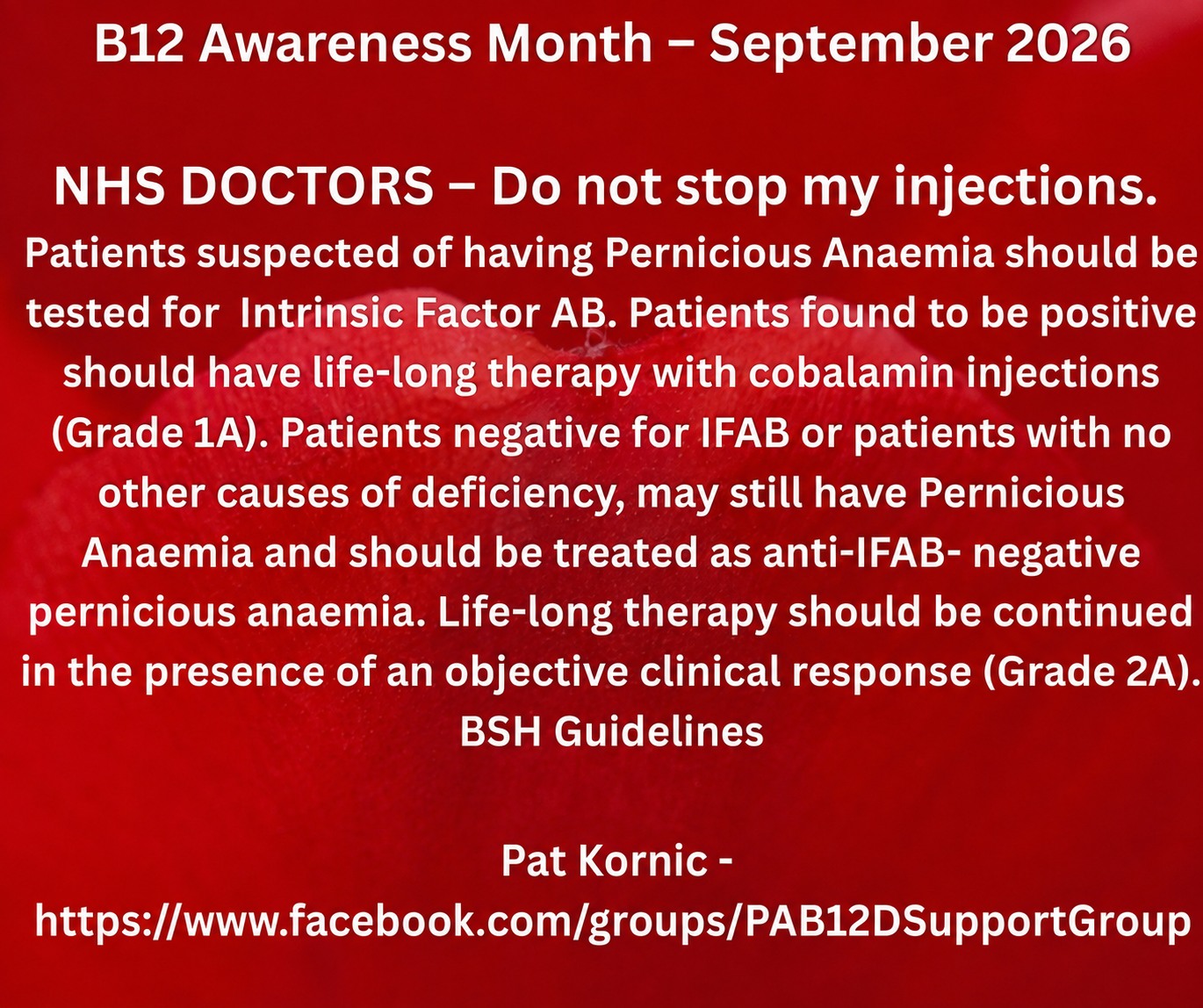 B12 Awareness Month – September 2026

NHS DOCTORS – Do not stop my injections.
Patients suspected of having Pernicious Anaemia should be tested for Intrinsic Factor AB. Patients found to be positive should have life-long therapy with cobalamin injections (Grade 1A). Patients negative for IFAB or patients with no other causes of deficiency, may still have Pernicious Anaemia and should be treated as anti-IFAB- negative pernicious anaemia. Life-long therapy should be continued in the presence of an objective clinical response (Grade 2A). BSH Guidelines

Pat Kornic -
https://www.facebook.com/groups/PAB12DSupportGroup